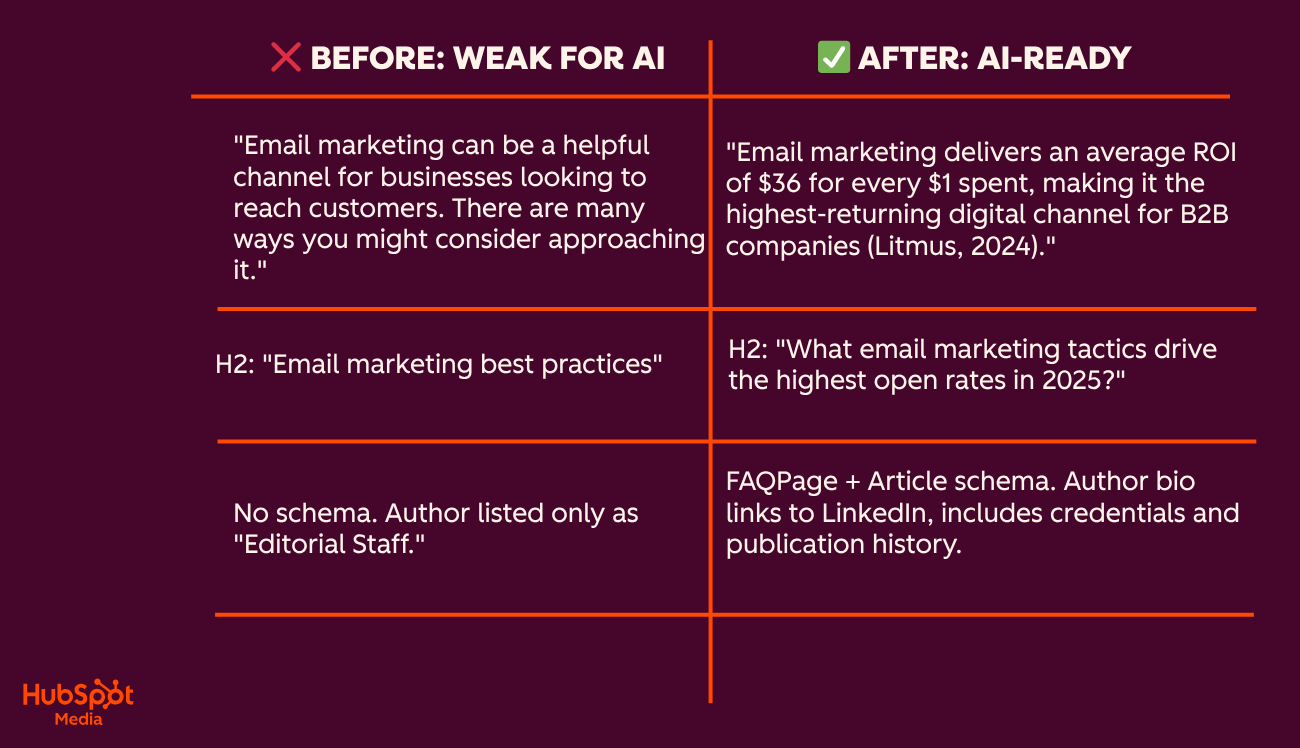 | ❌ BEFORE: WEAK FOR AI | ✅ AFTER: AI-READY |
|---|---|
| "Email marketing can be a helpful channel for businesses looking to reach customers. There are many ways you might consider approaching it." | "Email marketing delivers an average ROI of \$36 for every \$1 spent, making it the highest-returning digital channel for B2B companies (Litmus, 2024)." |
| H2: "Email marketing best practices" | H2: "What email marketing tactics drive the highest open rates in 2025?" |
| No schema. Author listed only as "Editorial Staff." | FAQPage + Article schema. Author bio links to LinkedIn, includes credentials and publication history. |

HubSpot Media